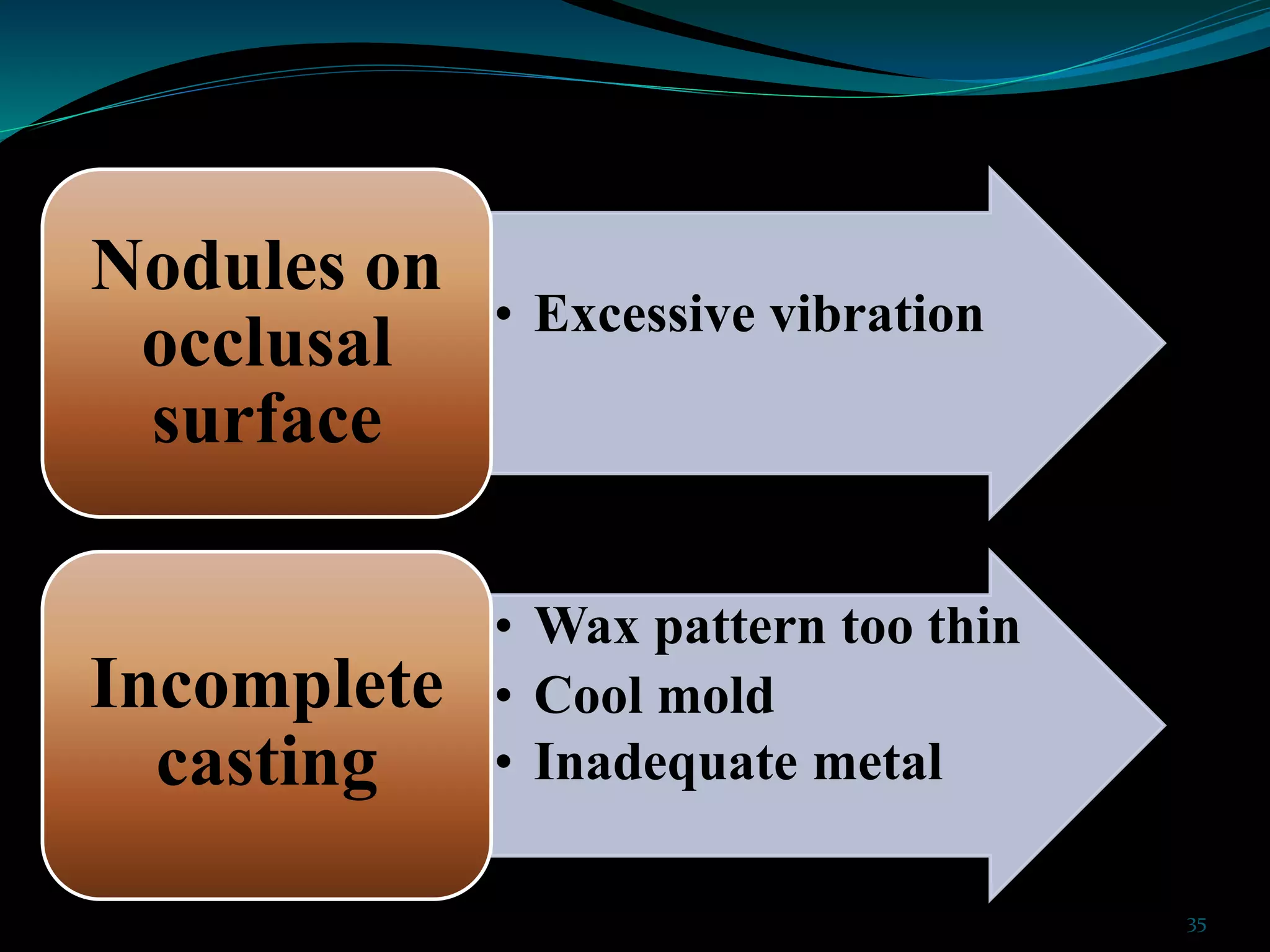 Nodules on occlusal surface

• Excessive vibration

Incomplete casting

• Wax pattern too thin
• Cool mold
• Inadequate metal

35